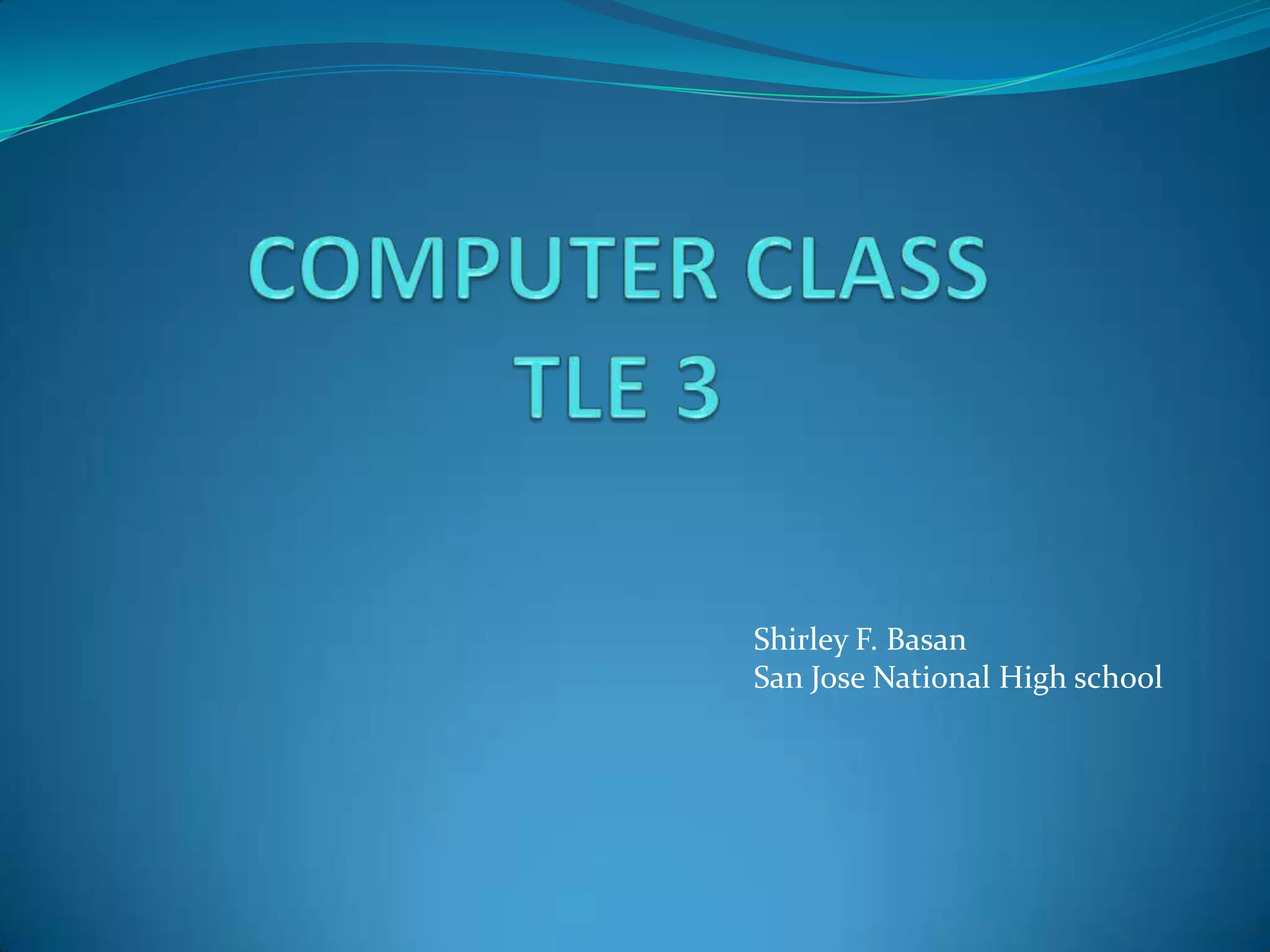 COMPUTER CLASS
TLE 3

Shirley F. Basan
San Jose National High school